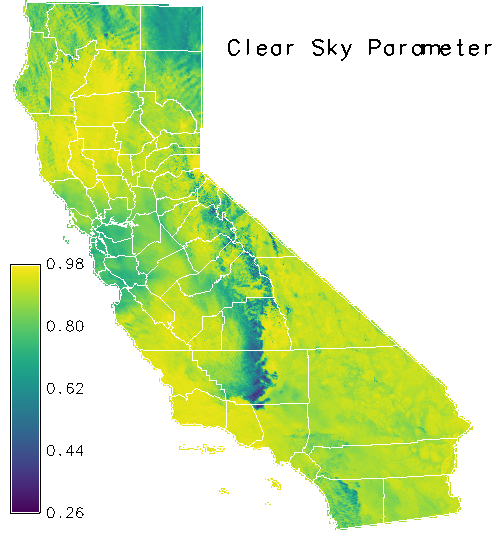 Clear Sky Parameter

0.98
0.80
0.62
0.44
0.26